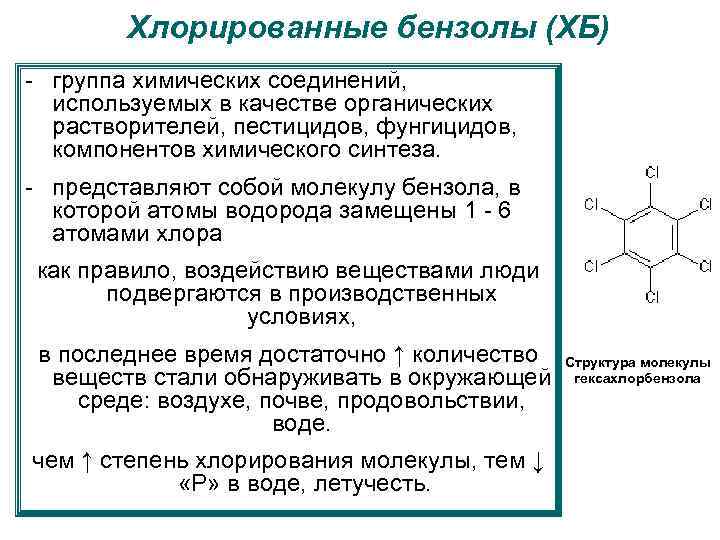 Хлорированные бензолы (ХБ)

- группа химических соединений, используемых в качестве органических растворителей, пестицидов, фунгицидов, компонентов химического синтеза.

- представляют собой молекулу бензола, в которой атомы водорода замещены 1 - 6 атомами хлора

как правило, воздействию веществами люди подвергаются в производственных условиях,

в последнее время достаточно ↑ количество веществ стали обнаруживать в окружающей среде: воздухе, почве, продовольствии, воде.

чем ↑ степень хлорирования молекулы, тем ↓ «Р» в воде, летучесть.

Cl
Cl
Cl
Cl
Cl
Cl

Структура молекулы гексахлорбензола